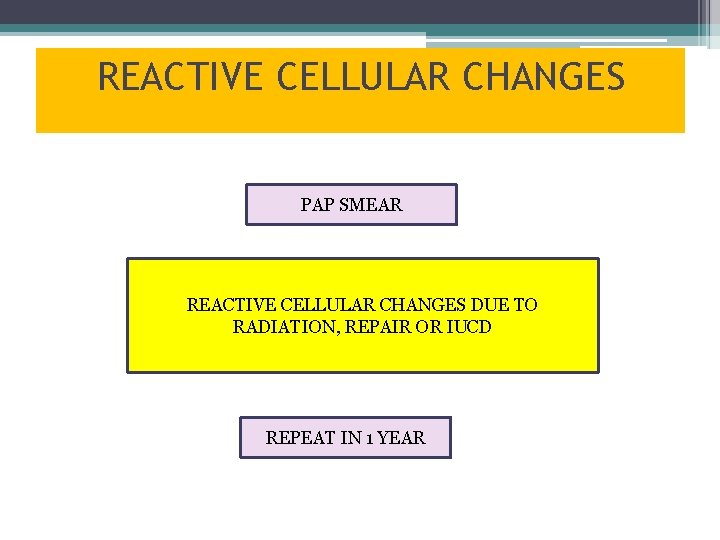 REACTIVE CELLULAR CHANGES

PAP SMEAR

REACTIVE CELLULAR CHANGES DUE TO RADIATION, REPAIR OR IUCD

REPEAT IN 1 YEAR